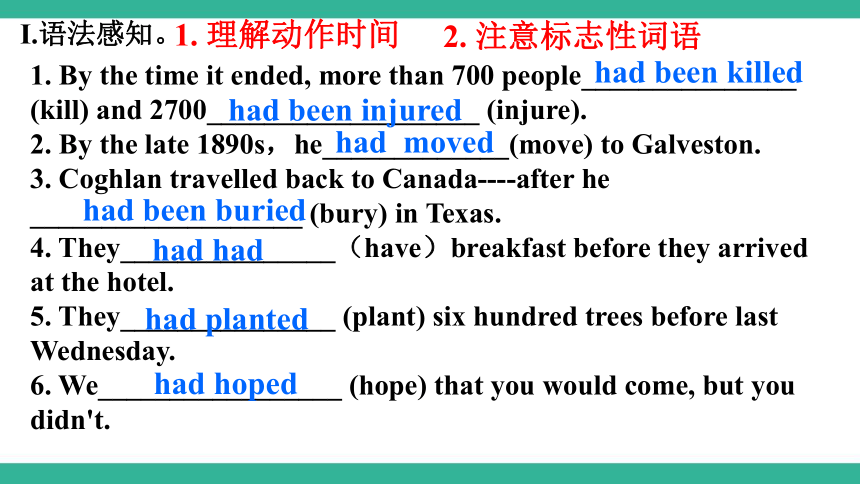 I.语法感知。1. 理解动作时间　2. 注意标志性词语

1. By the time it ended, more than 700 people had been killed (kill) and 2700 had been injured (injure).
2. By the late 1890s，he had moved (move) to Galveston.
3. Coghlan travelled back to Canada----after he had been buried (bury) in Texas.
4. They had had （have）breakfast before they arrived at the hotel.
5. They had planted (plant) six hundred trees before last Wednesday.
6. We had hoped (hope) that you would come, but you didn't.